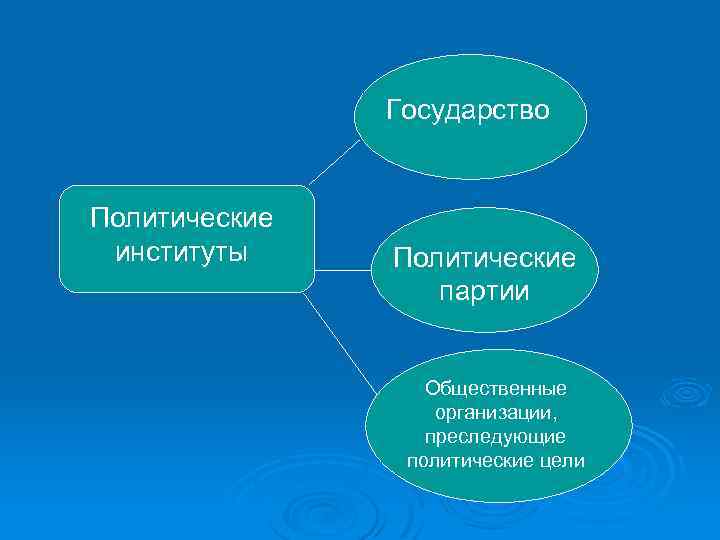 Политические институты

Государство

Политические партии

Общественные организации, преследующие политические цели